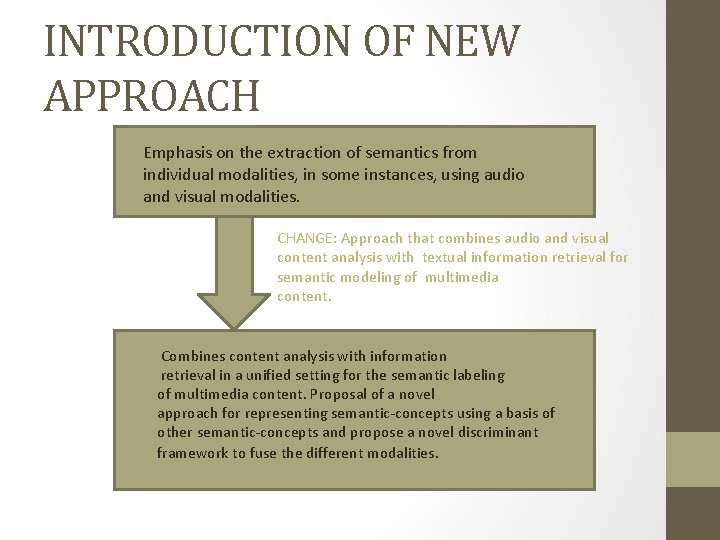 INTRODUCTION OF NEW APPROACH

Emphasis on the extraction of semantics from individual modalities, in some instances, using audio and visual modalities.

CHANGE: Approach that combines audio and visual content analysis with textual information retrieval for semantic modeling of multimedia content.

Combines content analysis with information retrieval in a unified setting for the semantic labeling of multimedia content. Proposal of a novel approach for representing semantic-concepts using a basis of other semantic-concepts and propose a novel discriminant framework to fuse the different modalities.